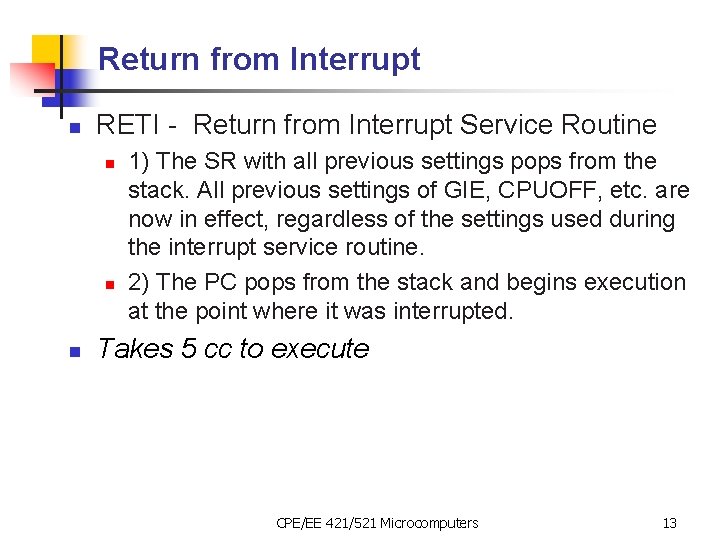 Return from Interrupt

RETI - Return from Interrupt Service Routine

1) The SR with all previous settings pops from the stack. All previous settings of GIE, CPUOFF, etc. are now in effect, regardless of the settings used during the interrupt service routine.

2) The PC pops from the stack and begins execution at the point where it was interrupted.

Takes 5 cc to execute

CPE/EE 421/521 Microcomputers

13